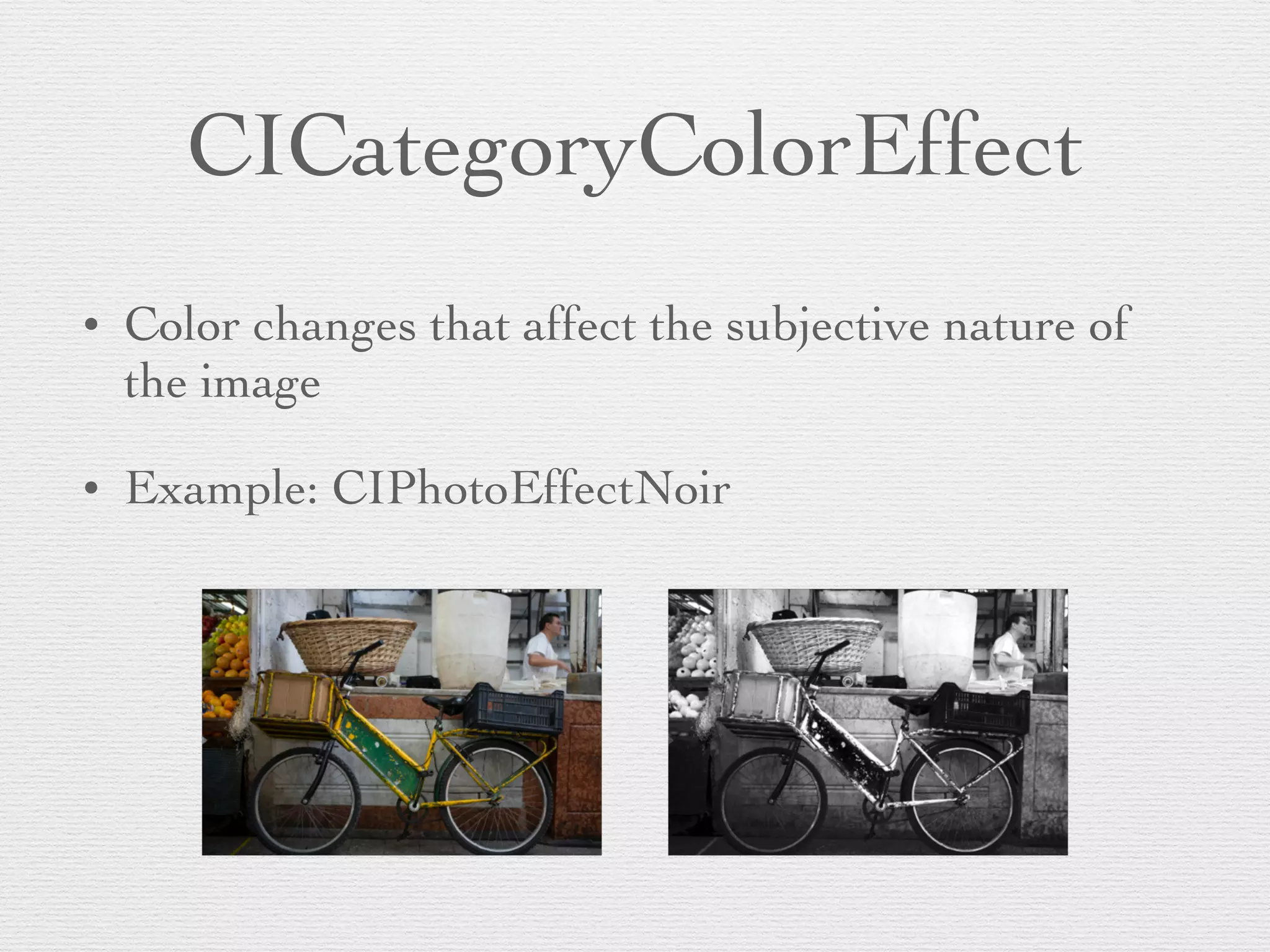 CICategoryColorEffect

• Color changes that affect the subjective nature of the image

• Example: CIPhotoEffectNoir